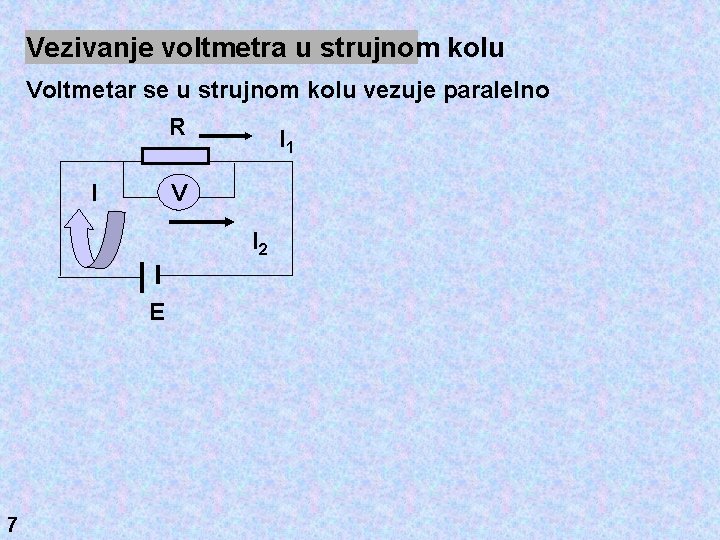 Vezivanje voltmetra u strujnom kolu

Voltmetar se u strujnom kolu vezuje paralelno

R

$I_1$

I

V

$I_2$

E

7